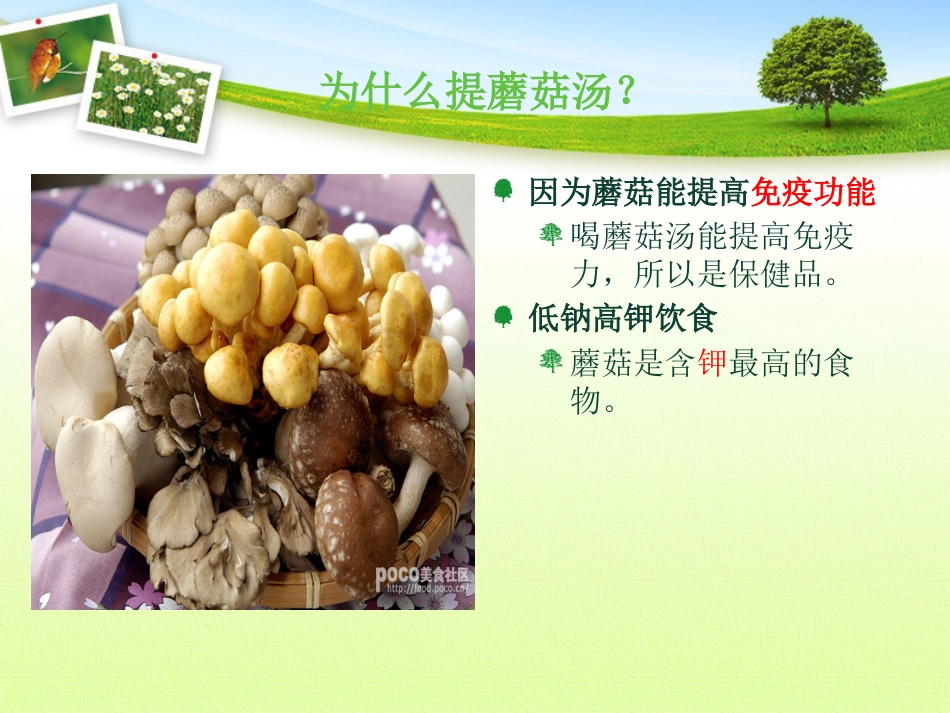 为什么提蘑菇汤？

因为蘑菇能提高免疫功能

喝蘑菇汤能提高免疫力，所以是保健品。

低钠高钾饮食

蘑菇是含钾最高的食物。

POCO美食社区
http://food.poco.cn